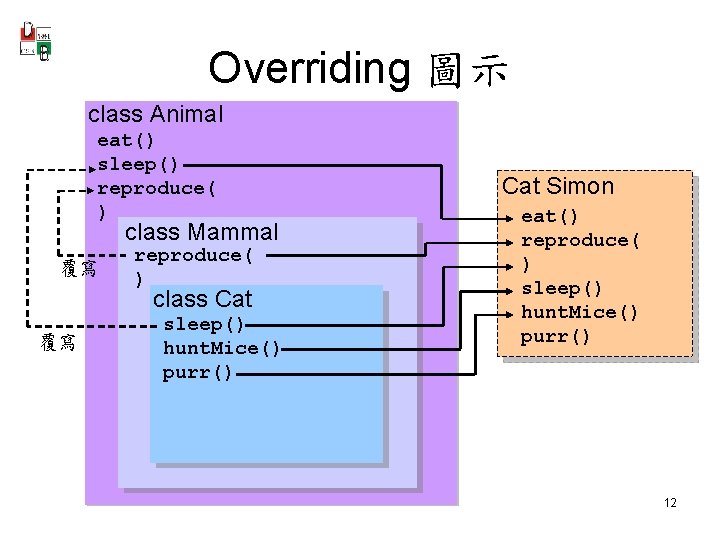 Overriding 圖示

class Animal
eat()
sleep()
reproduce( )

class Mammal
reproduce( )

覆寫

class Cat
sleep()
huntMice()
purr()

覆寫

Cat Simon
eat()
reproduce( )
sleep()
huntMice()
purr()

12